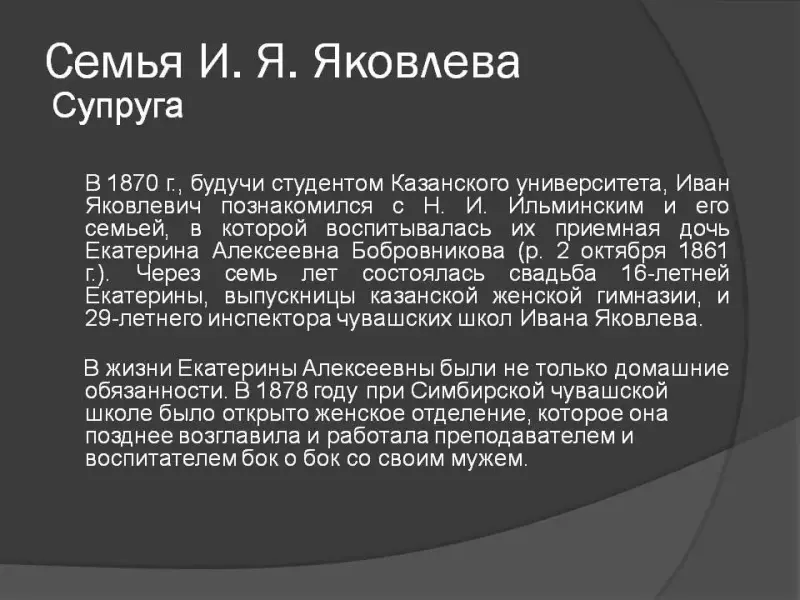 Семья И. Я. Яковлева
Супруга

В 1870 г., будучи студентом Казанского университета, Иван Яковлевич познакомился с Н. И. Ильминским и его семьей, в которой воспитывалась их приемная дочь Екатерина Алексеевна Бобровникова (р. 2 октября 1861 г.). Через семь лет состоялась свадьба 16-летней Екатерины, выпускницы казанской женской гимназии, и 29-летнего инспектора чувашских школ Ивана Яковлева.

В жизни Екатерины Алексеевны были не только домашние обязанности. В 1878 году при Симбирской чувашской школе было открыто женское отделение, которое она позднее возглавила и работала преподавателем и воспитателем бок о бок со своим мужем.